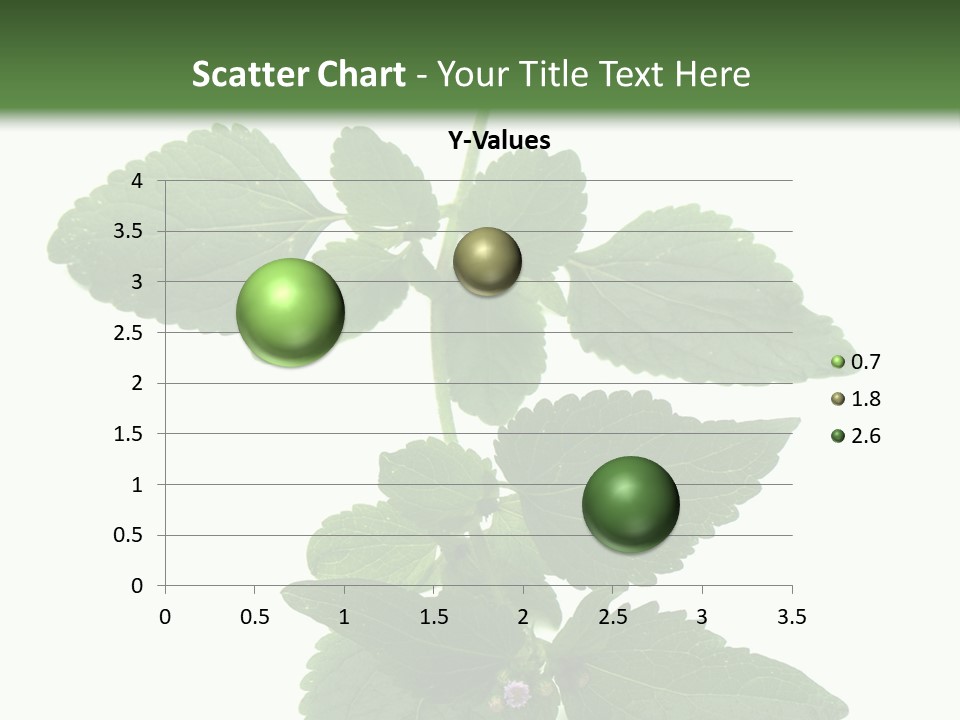 Scatter Chart - Your Title Text Here

Y-Values

4
3.5
3
2.5
2
1.5
1
0.5
0

0 0.5 1 1.5 2 2.5 3 3.5

0.7
1.8
2.6